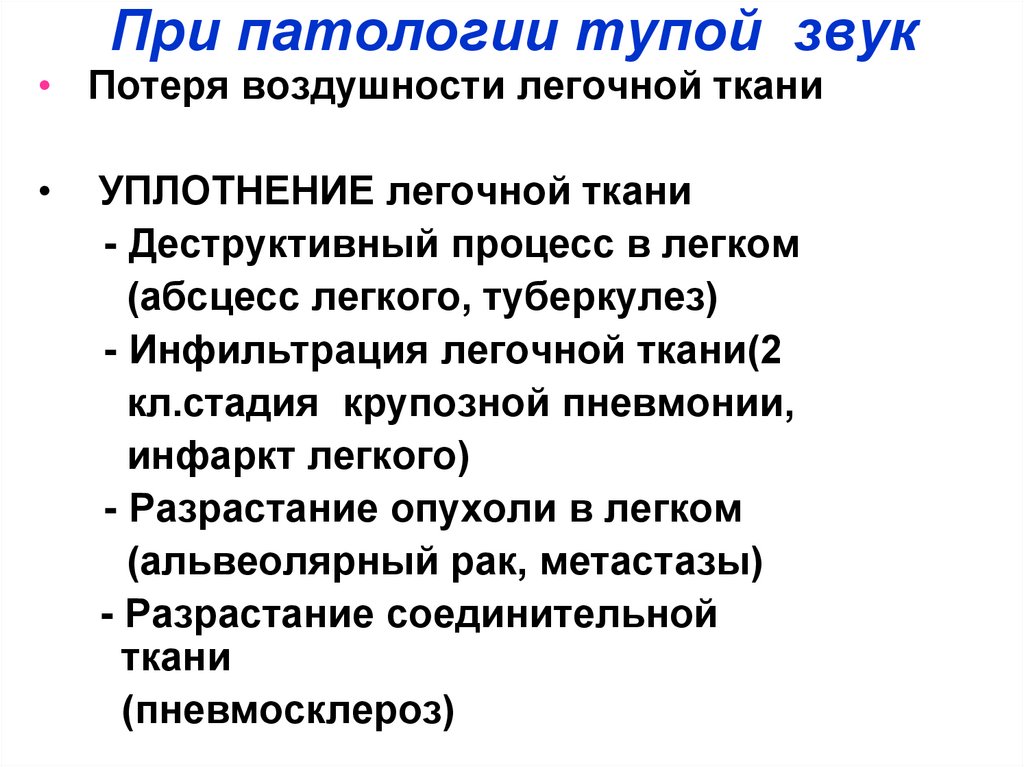 При патологии тупой звук

• Потеря воздушности легочной ткани

• УПЛОТНЕНИЕ легочной ткани
- Деструктивный процесс в легком (абсцесс легкого, туберкулез)
- Инфильтрация легочной ткани(2 кл.стадия крупозной пневмонии, инфаркт легкого)
- Разрастание опухоли в легком (альвеолярный рак, метастазы)
- Разрастание соединительной ткани (пневмосклероз)